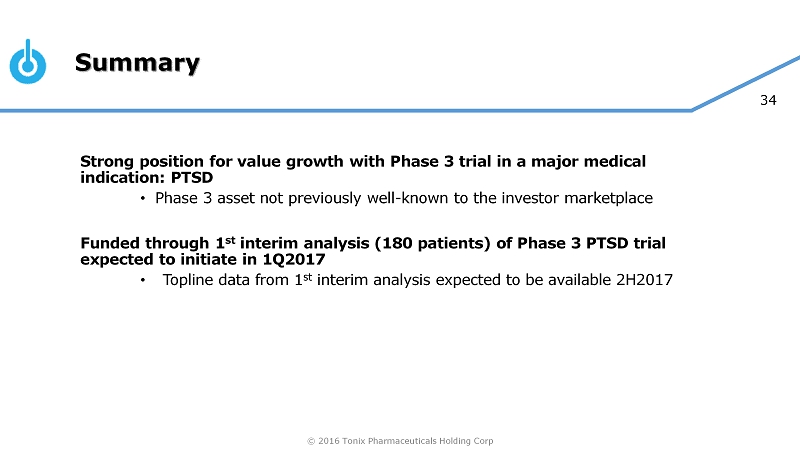 Summary

34

Strong position for value growth with Phase 3 trial in a major medical indication: PTSD

• Phase 3 asset not previously well-known to the investor marketplace

Funded through 1st interim analysis (180 patients) of Phase 3 PTSD trial expected to initiate in 1Q2017

• Topline data from 1st interim analysis expected to be available 2H2017

© 2016 Tonix Pharmaceuticals Holding Corp